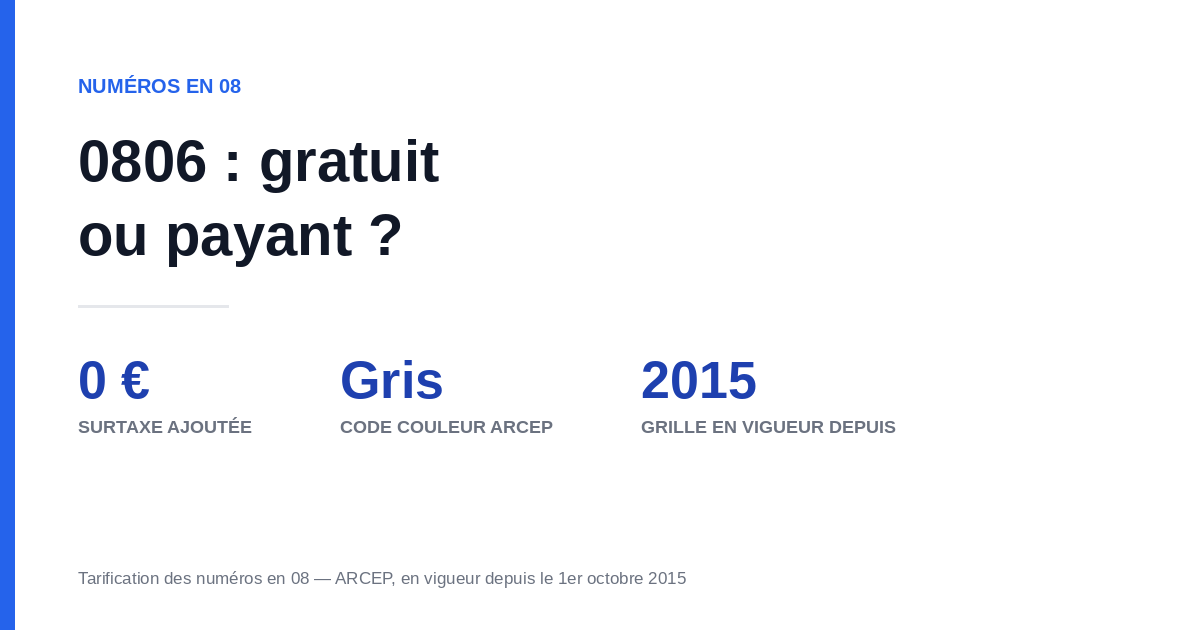 NUMÉROS EN 08

0806 : gratuit ou payant ?

0 €
SURTAXE AJOUTÉE

Gris
CODE COULEUR ARCEP

2015
GRILLE EN VIGUEUR DEPUIS

Tarification des numéros en 08 — ARCEP, en vigueur depuis le 1er octobre 2015